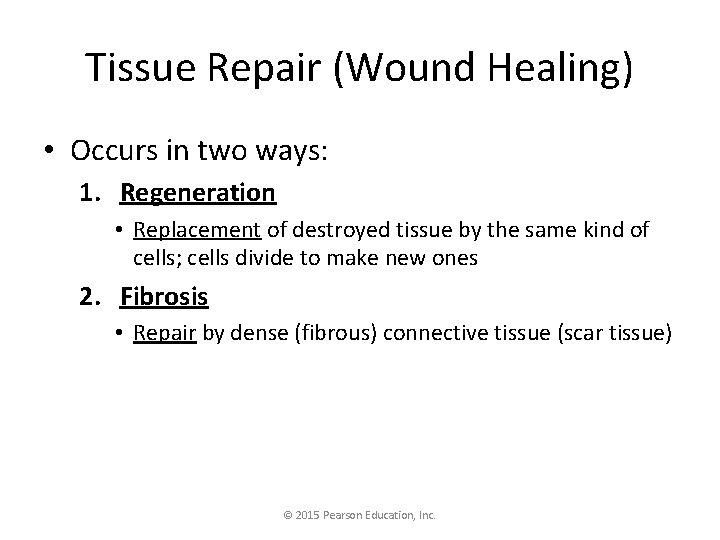 Tissue Repair (Wound Healing)

• Occurs in two ways:

1. Regeneration

• Replacement of destroyed tissue by the same kind of cells; cells divide to make new ones

2. Fibrosis

• Repair by dense (fibrous) connective tissue (scar tissue)

© 2015 Pearson Education, Inc.